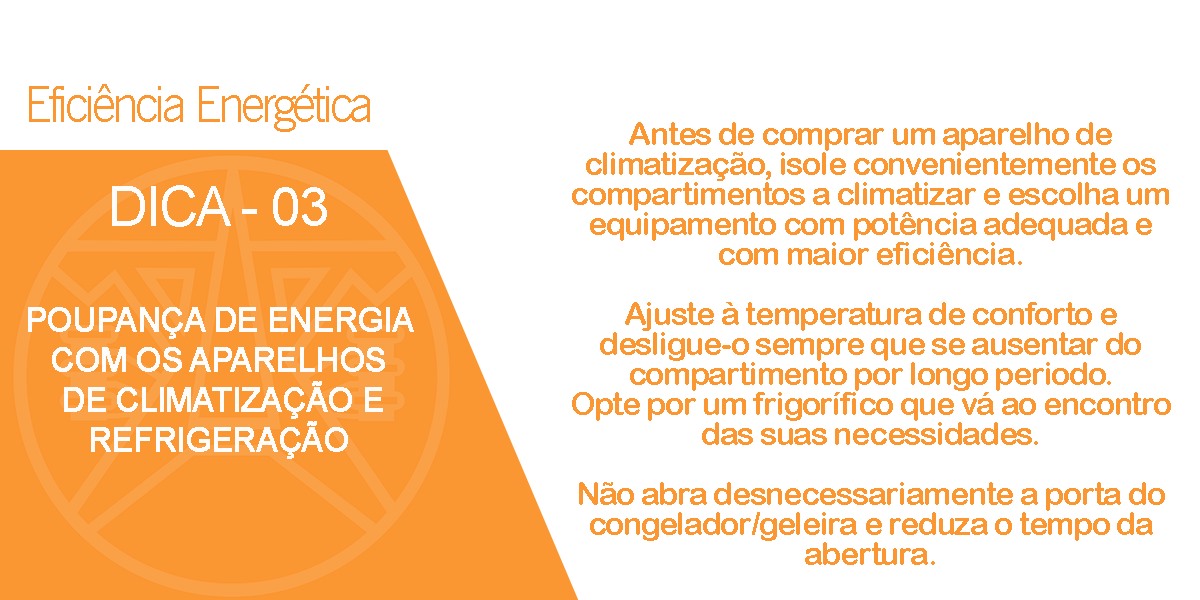 Eficiência Energética

DICA - 03

POUPANÇA DE ENERGIA COM OS APARELHOS DE CLIMATIZAÇÃO E REFRIGERAÇÃO

Antes de comprar um aparelho de climatização, isole convenientemente os compartimentos a climatizar e escolha um equipamento com potência adequada e com maior eficiência.

Ajuste à temperatura de conforto e desligue-o sempre que se ausentar do compartimento por longo periodo.
Opte por um frigorífico que vá ao encontro das suas necessidades.

Não abra desnecessariamente a porta do congelador/geleira e reduza o tempo da abertura.